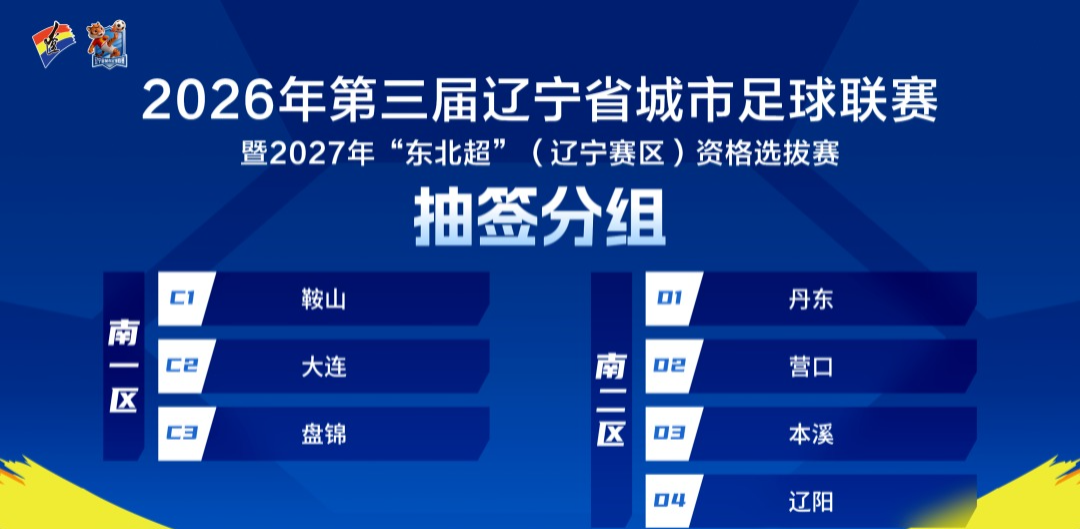 2026年第三届辽宁省城市足球联赛
暨2027年“东北超”（辽宁赛区）资格选拔赛
抽签分组

南一区
C1 鞍山
C2 大连
C3 盘锦

南二区
D1 丹东
D2 营口
D3 本溪
D4 辽阳